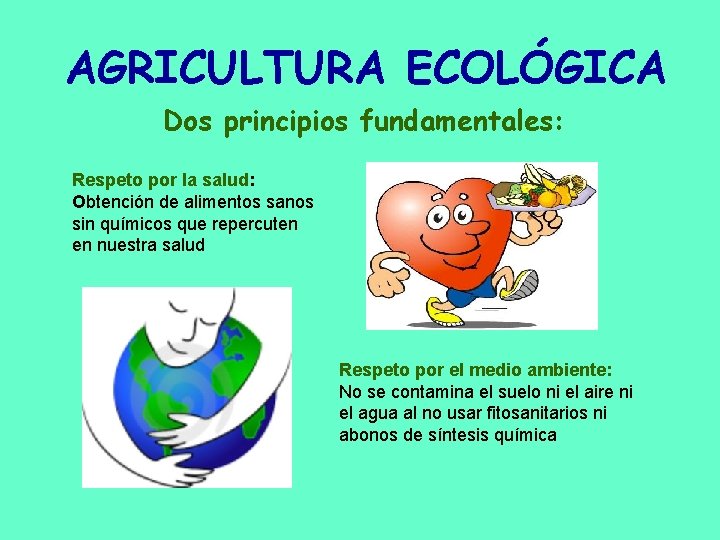 AGRICULTURA ECOLÓGICA

Dos principios fundamentales:

Respeto por la salud:
Obtención de alimentos sanos sin químicos que repercuten en nuestra salud

Respeto por el medio ambiente:
No se contamina el suelo ni el aire ni el agua al no usar fitosanitarios ni abonos de síntesis química